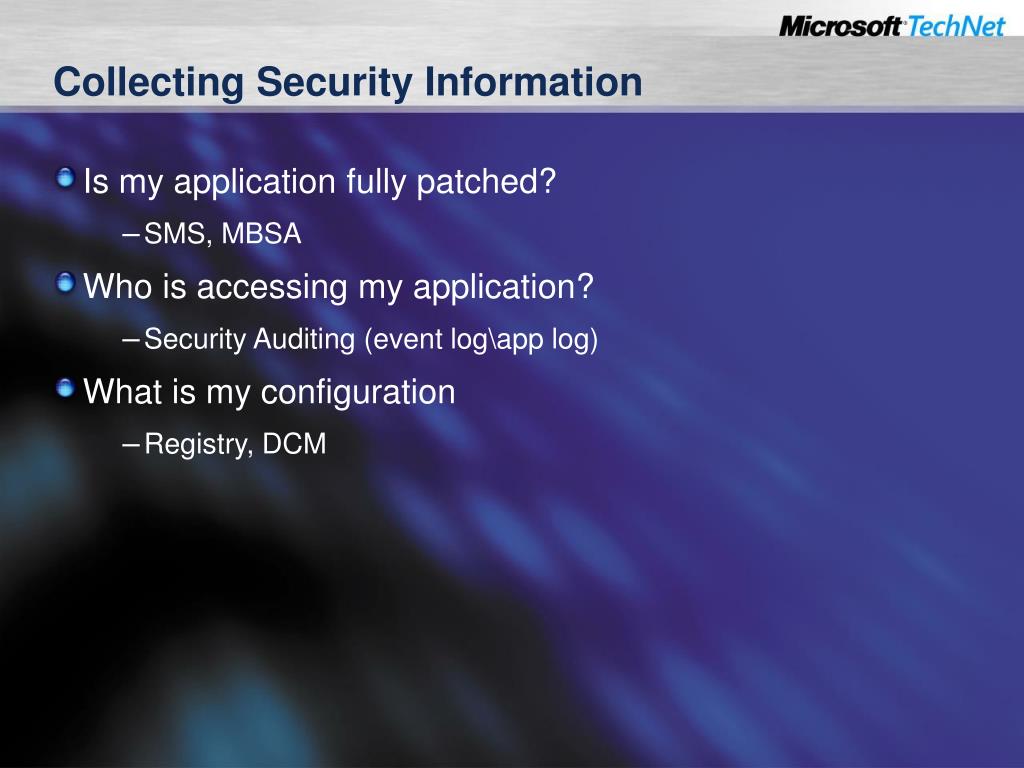 Microsoft TechNet

Collecting Security Information

Is my application fully patched?

– SMS, MBSA

Who is accessing my application?

– Security Auditing (event log\app log)

What is my configuration

– Registry, DCM